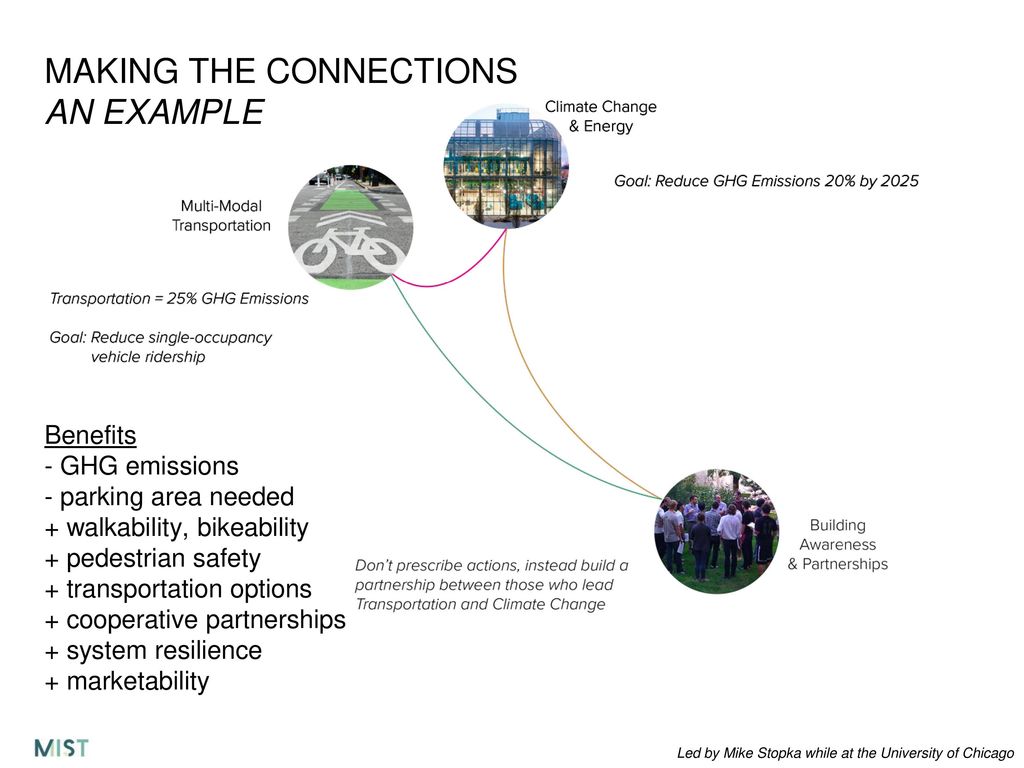 MAKING THE CONNECTIONS
AN EXAMPLE

Climate Change
& Energy

Goal: Reduce GHG Emissions 20% by 2025

Multi-Modal
Transportation

Transportation = 25% GHG Emissions

Goal: Reduce single-occupancy vehicle ridership

Benefits
- GHG emissions
- parking area needed
+ walkability, bikeability
+ pedestrian safety
+ transportation options
+ cooperative partnerships
+ system resilience
+ marketability

Don't prescribe actions, instead build a partnership between those who lead Transportation and Climate Change

Building
Awareness
& Partnerships

MIST

Led by Mike Stopka while at the University of Chicago